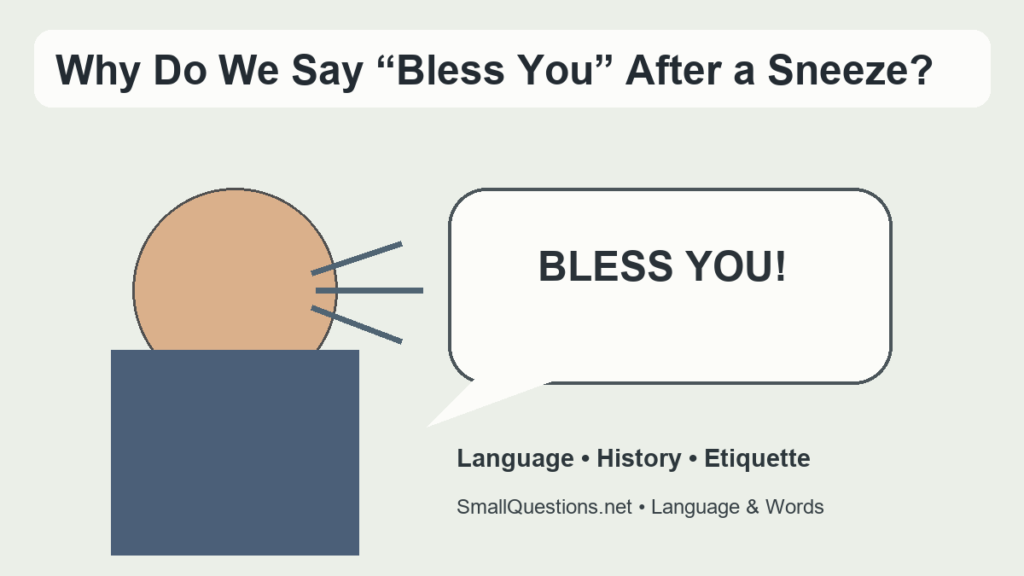 Why Do We Say "Bless You" After a Sneeze?

BLESS YOU!

Language • History • Etiquette

SmallQuestions.net • Language & Words